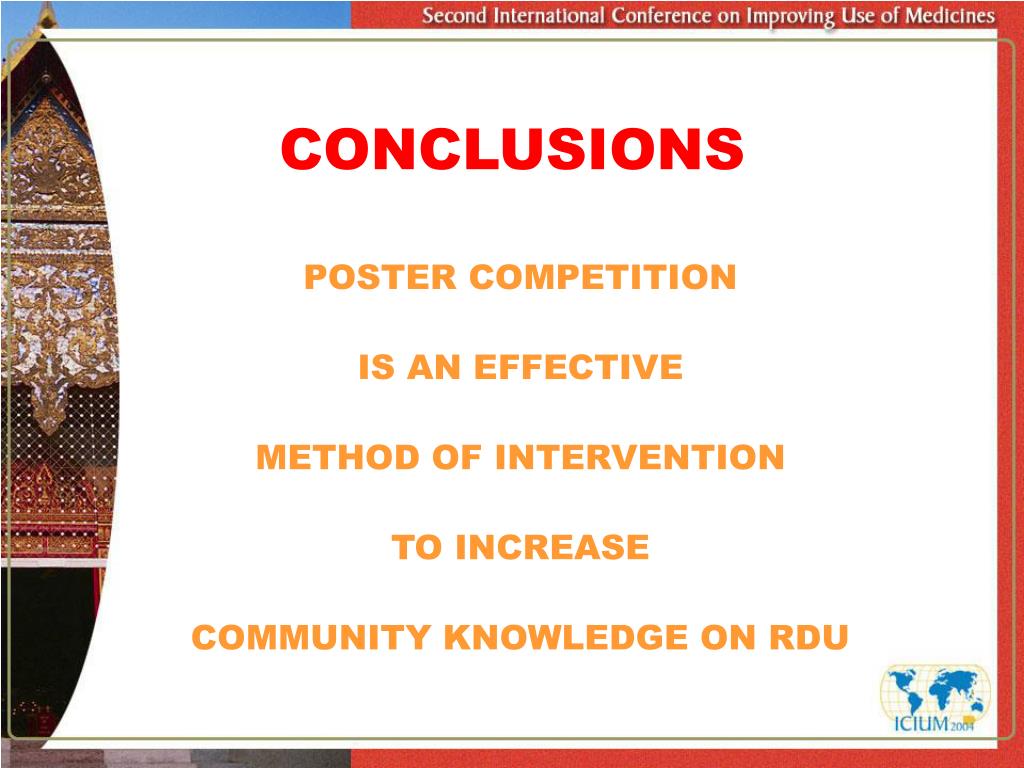 Second International Conference on Improving Use of Medicines

CONCLUSIONS

POSTER COMPETITION

IS AN EFFECTIVE

METHOD OF INTERVENTION

TO INCREASE

COMMUNITY KNOWLEDGE ON RDU

ICIUM 2004